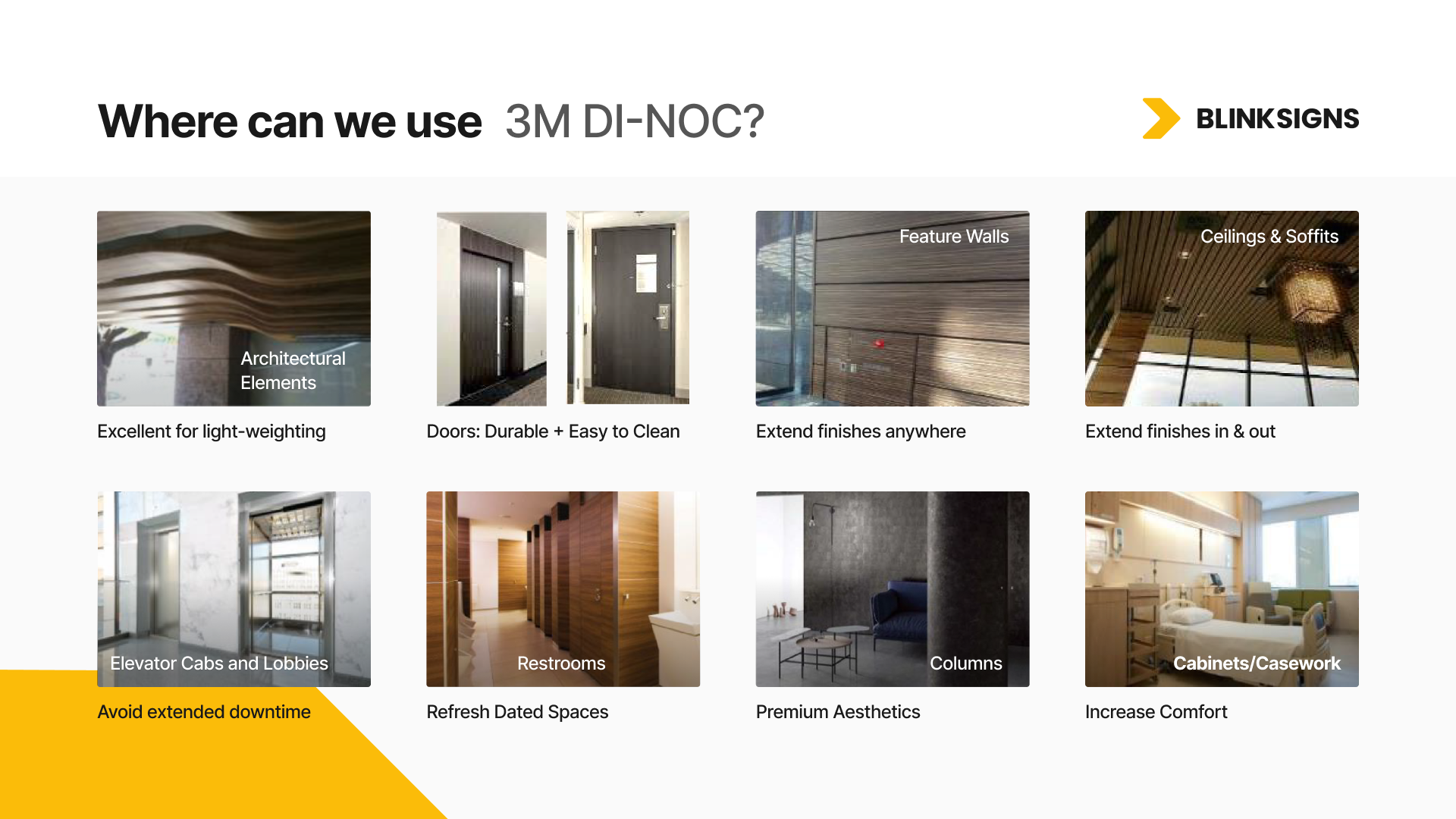 Where can we use 3M DI-NOC?

BLINKSIGNS

Architectural Elements

Excellent for light-weighting

Doors: Durable + Easy to Clean

Feature Walls

Extend finishes anywhere

Ceilings & Soffits

Extend finishes in & out

Elevator Cabs and Lobbies

Avoid extended downtime

Restrooms

Refresh Dated Spaces

Columns

Premium Aesthetics

Cabinets/Casework

Increase Comfort